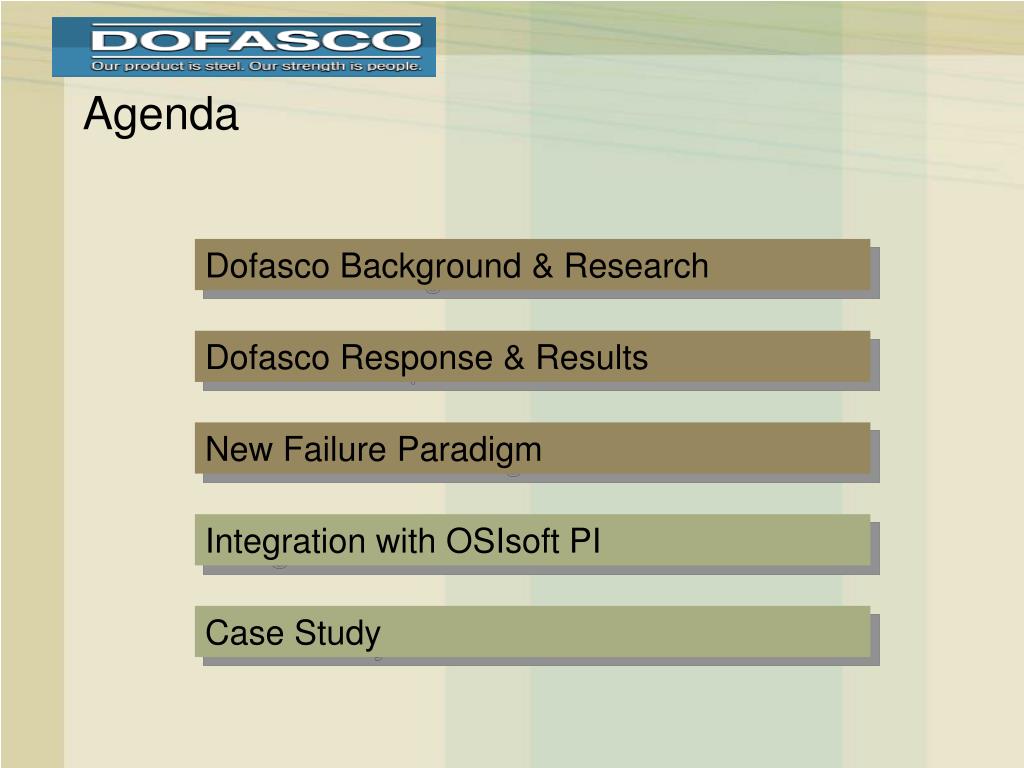 DOFASCO
Our product is steel. Our strength is people.

Agenda

Dofasco Background & Research

Dofasco Response & Results

New Failure Paradigm

Integration with OSIsoft PI

Case Study